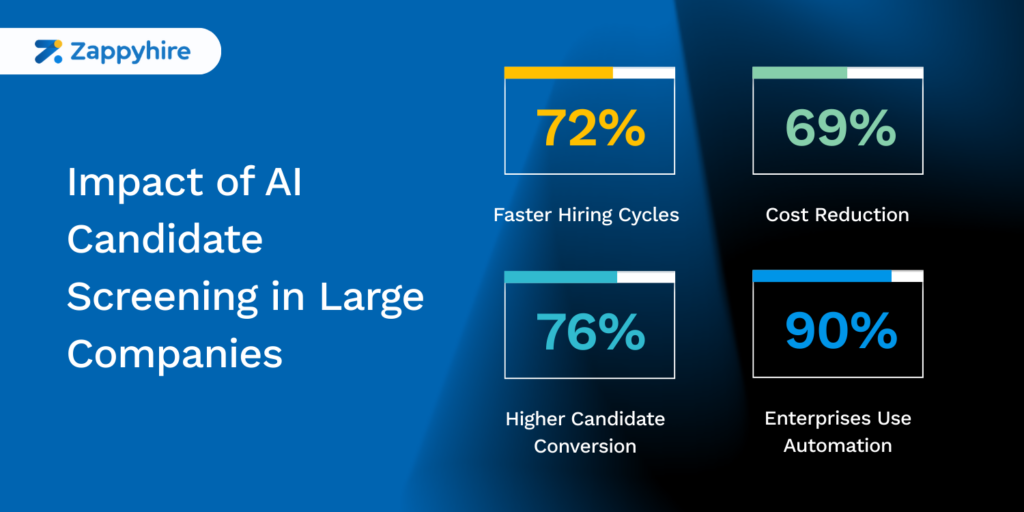 Zappyhire

Impact of AI Candidate Screening in Large Companies

72%

Faster Hiring Cycles

69%

Cost Reduction

76%

Higher Candidate Conversion

90%

Enterprises Use Automation